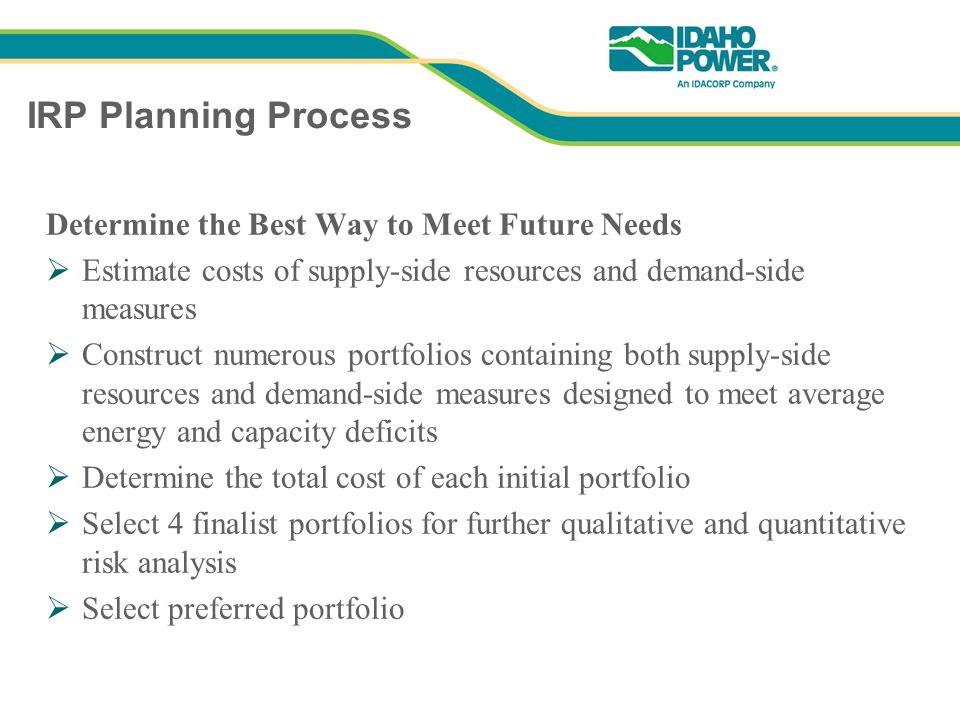 IDAHO POWER®
An IDACORP Company

IRP Planning Process

Determine the Best Way to Meet Future Needs

➢ Estimate costs of supply-side resources and demand-side measures

➢ Construct numerous portfolios containing both supply-side resources and demand-side measures designed to meet average energy and capacity deficits

➢ Determine the total cost of each initial portfolio

➢ Select 4 finalist portfolios for further qualitative and quantitative risk analysis

➢ Select preferred portfolio